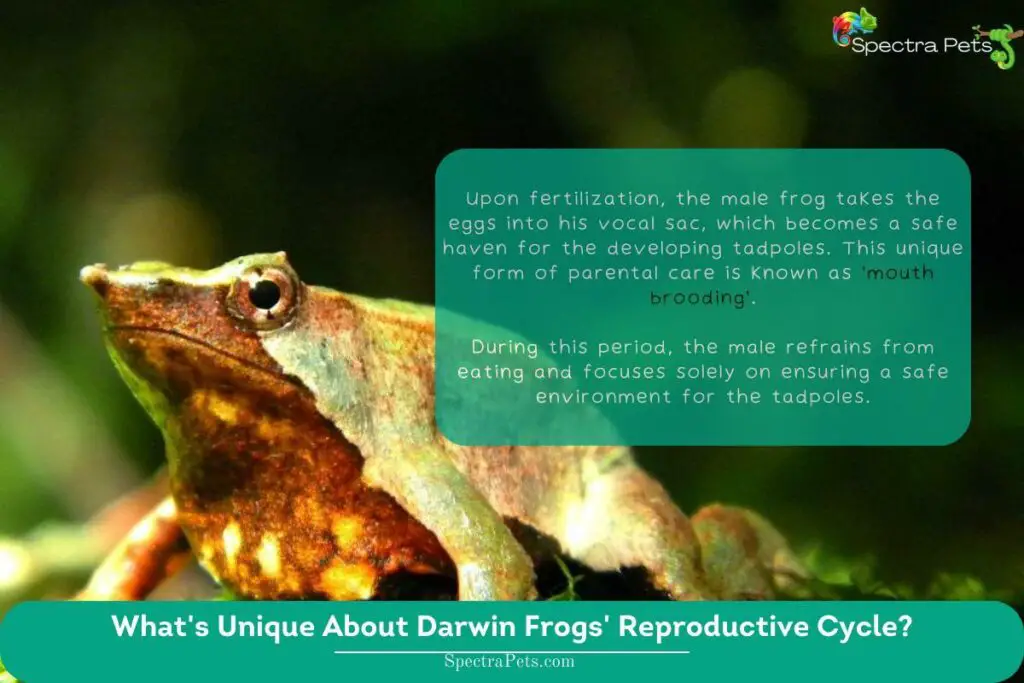 Spectra Pets

Upon fertilization, the male frog takes the eggs into his vocal sac, which becomes a safe haven for the developing tadpoles. This unique form of parental care is known as 'mouth brooding'.

During this period, the male refrains from eating and focuses solely on ensuring a safe environment for the tadpoles.

What's Unique About Darwin Frogs' Reproductive Cycle?

SpectraPets.com